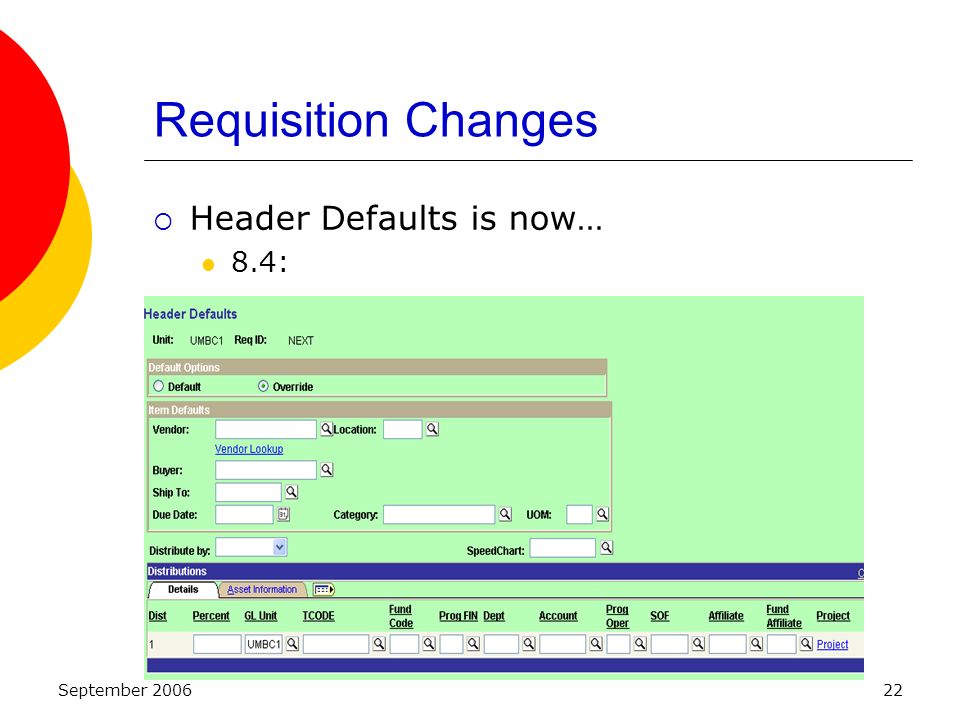 Requisition Changes

Header Defaults is now…

8.4:

Header Defaults

Unit: UMBC1 Req ID: NEXT

Default Options

Default Override

Item Defaults

Vendor: Location:

Vendor Lookup

Buyer:

Ship To:

Due Date: Category: UOM:

Distribute by: SpeedChart:

Distributions

Details Asset Information

| Dist | Percent | GL Unit | TCODE | Fund Code | Prog FIN | Dept | Account | Prog Oper | SOF | Affiliate | Fund Affiliate | Project |
|---|---|---|---|---|---|---|---|---|---|---|---|---|
| 1 | | UMBC1 | | | | | | | | | | Project |

September 2006

22